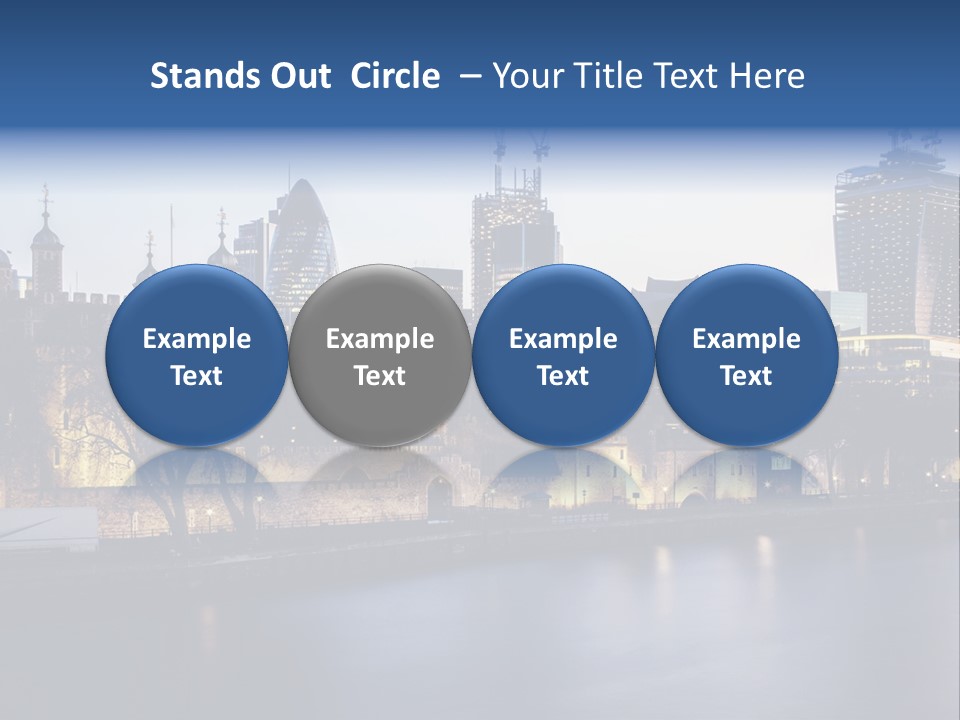 Stands Out Circle – Your Title Text Here

Example Text

Example Text

Example Text

Example Text